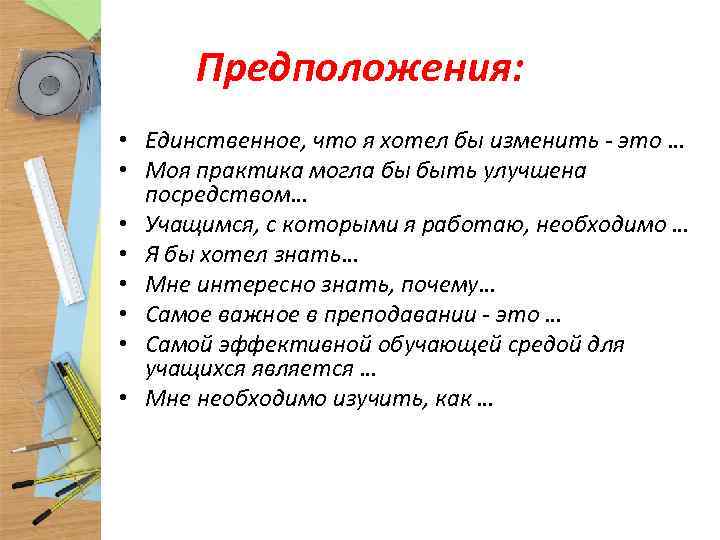 Предположения:

• Единственное, что я хотел бы изменить - это …
• Моя практика могла бы быть улучшена посредством…
• Учащимся, с которыми я работаю, необходимо …
• Я бы хотел знать…
• Мне интересно знать, почему…
• Самое важное в преподавании - это …
• Самой эффективной обучающей средой для учащихся является …
• Мне необходимо изучить, как …